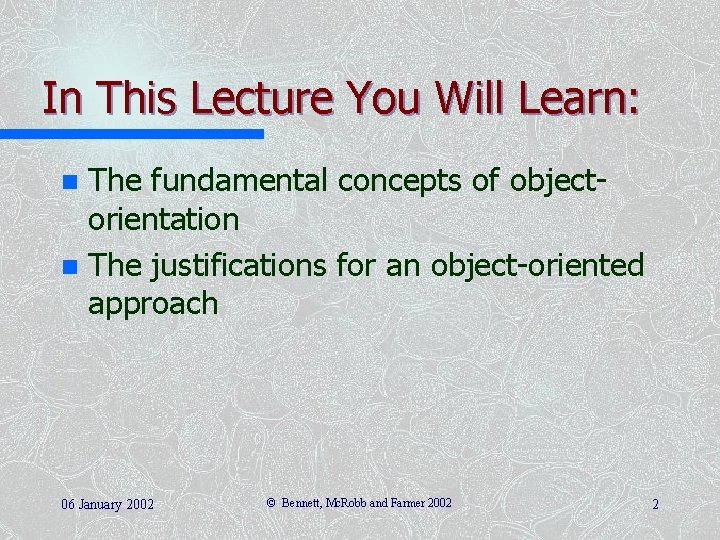 In This Lecture You Will Learn:

- The fundamental concepts of object-orientation
- The justifications for an object-oriented approach

06 January 2002

© Bennett, McRobb and Farmer 2002

2